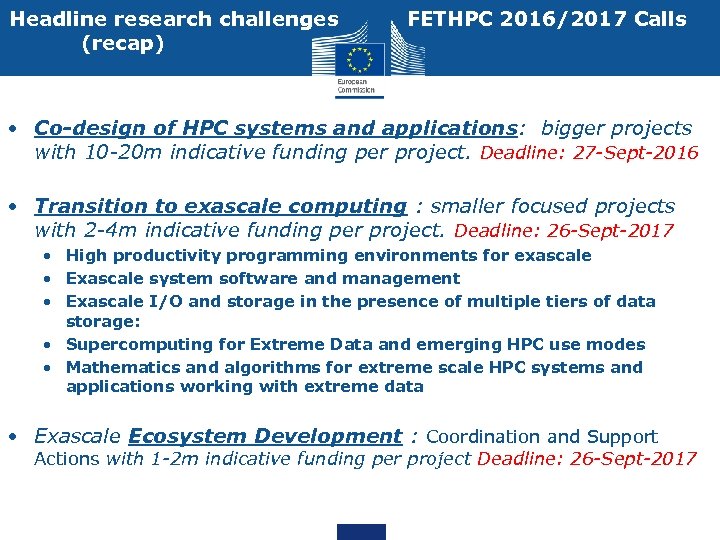 Headline research challenges (recap)

FETHPC 2016/2017 Calls

European Commission

• Co-design of HPC systems and applications: bigger projects with 10-20m indicative funding per project. Deadline: 27-Sept-2016

• Transition to exascale computing : smaller focused projects with 2-4m indicative funding per project. Deadline: 26-Sept-2017
  • High productivity programming environments for exascale
  • Exascale system software and management
  • Exascale I/O and storage in the presence of multiple tiers of data storage:
  • Supercomputing for Extreme Data and emerging HPC use modes
  • Mathematics and algorithms for extreme scale HPC systems and applications working with extreme data

• Exascale Ecosystem Development : Coordination and Support Actions with 1-2m indicative funding per project Deadline: 26-Sept-2017